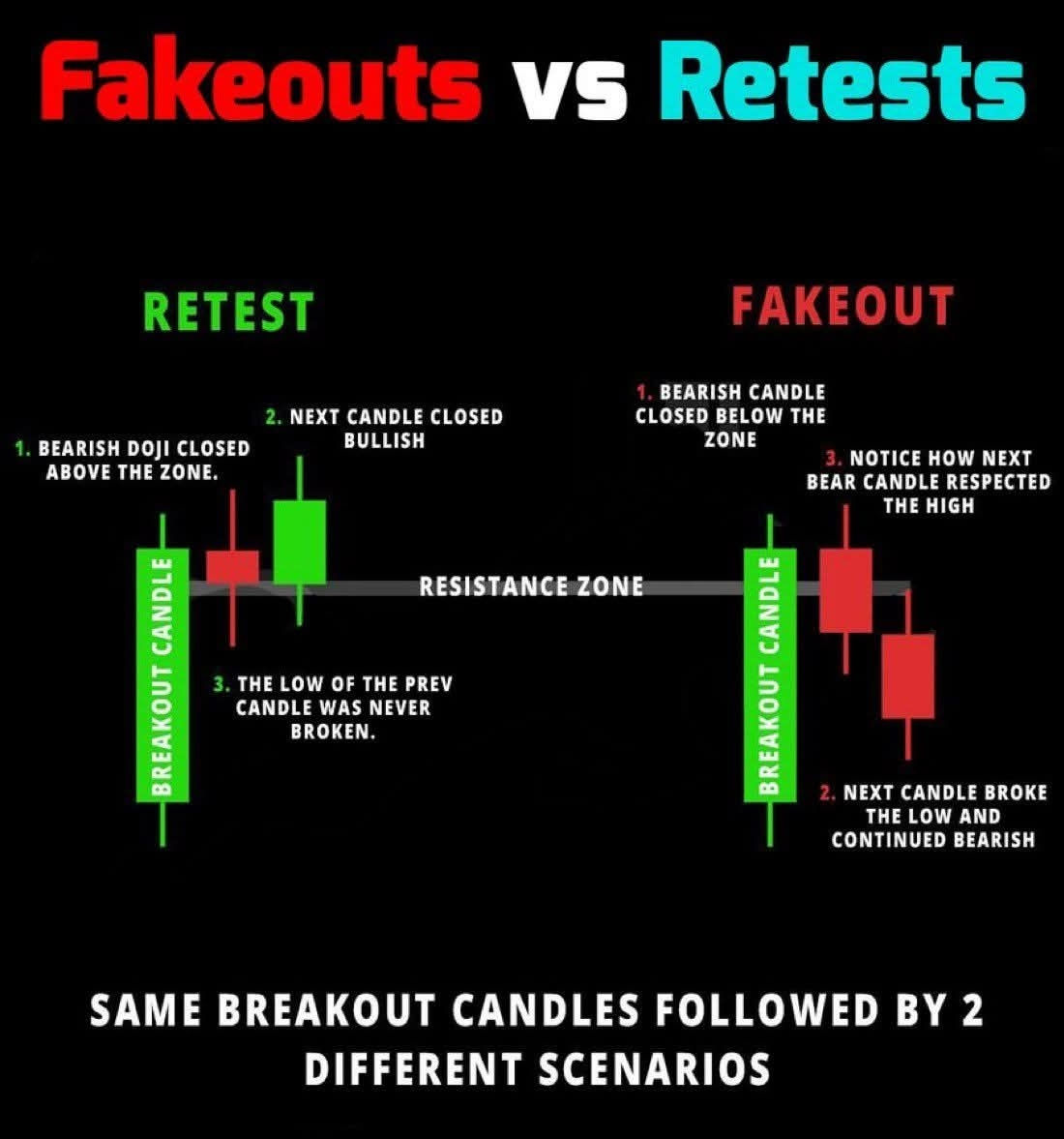 Fakeouts vs Retests

RETEST

1. BEARISH DOJI CLOSED ABOVE THE ZONE.

2. NEXT CANDLE CLOSED BULLISH

BREAKOUT CANDLE

3. THE LOW OF THE PREV CANDLE WAS NEVER BROKEN.

RESISTANCE ZONE

FAKEOUT

1. BEARISH CANDLE CLOSED BELOW THE ZONE

3. NOTICE HOW NEXT BEAR CANDLE RESPECTED THE HIGH

BREAKOUT CANDLE

2. NEXT CANDLE BROKE THE LOW AND CONTINUED BEARISH

SAME BREAKOUT CANDLES FOLLOWED BY 2 DIFFERENT SCENARIOS